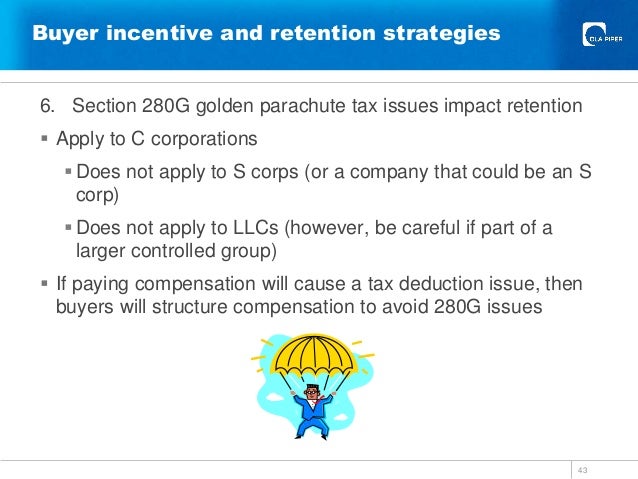 Buyer incentive and retention strategies

DLA PIPER

6. Section 280G golden parachute tax issues impact retention

▪ Apply to C corporations

▪ Does not apply to S corps (or a company that could be an S corp)

▪ Does not apply to LLCs (however, be careful if part of a larger controlled group)

▪ If paying compensation will cause a tax deduction issue, then buyers will structure compensation to avoid 280G issues

43